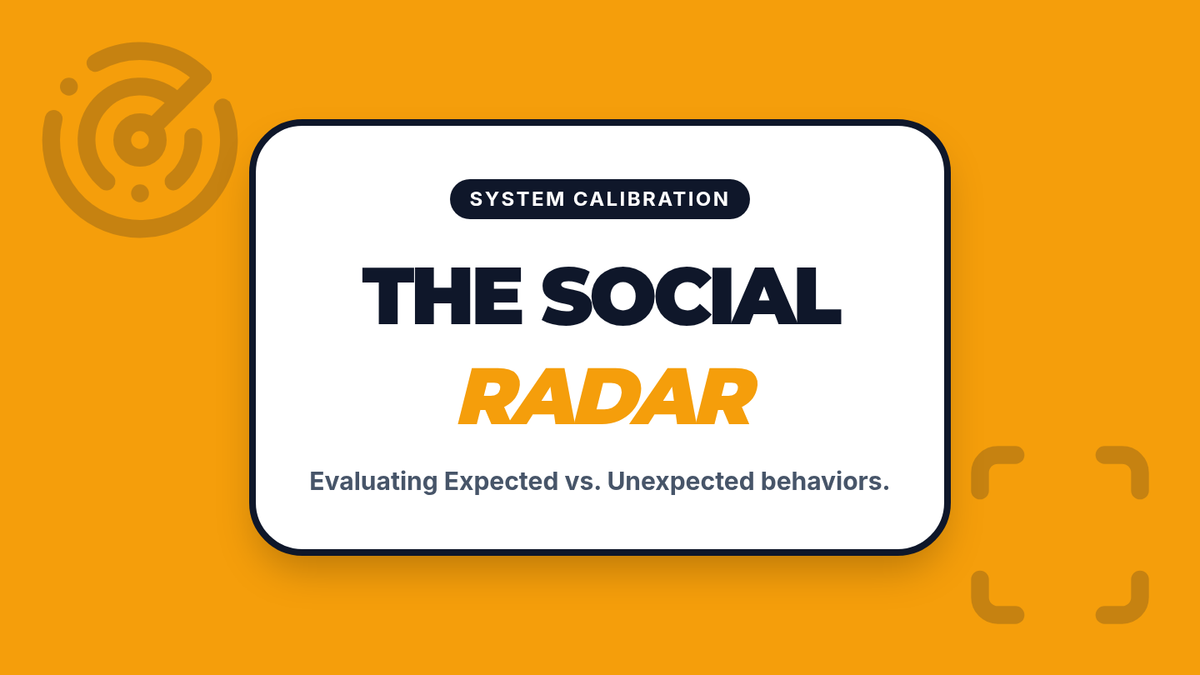 SYSTEM CALIBRATION

THE SOCIAL RADAR

Evaluating Expected vs. Unexpected behaviors.